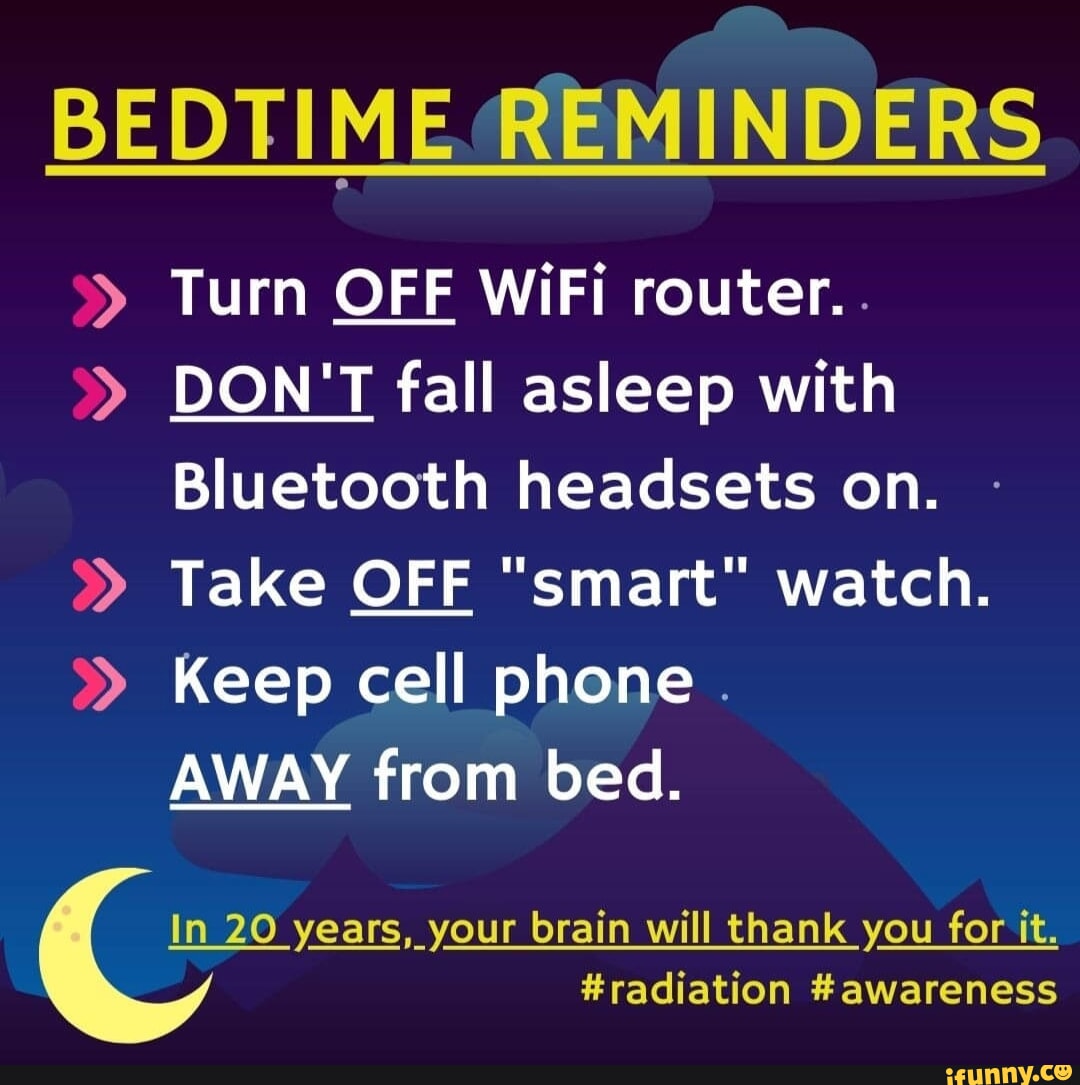 BEDTIME REMINDERS

» Turn OFF WiFi router.
» DON'T fall asleep with Bluetooth headsets on.
» Take OFF "smart" watch.
» Keep cell phone AWAY from bed.

In 20 years, your brain will thank you for it.
#radiation #awareness

ifunny.co